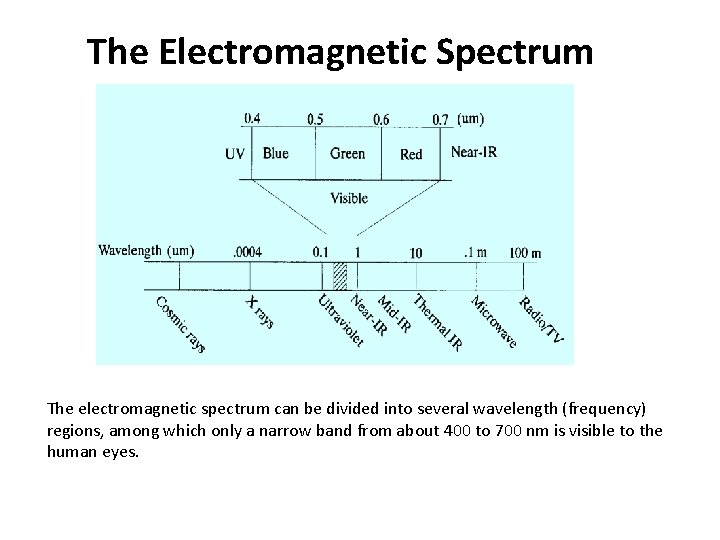 The Electromagnetic Spectrum

0.4 0.5 0.6 0.7 (um)

UV Blue Green Red Near-IR

Visible

Wavelength (um) .0004 0.1 1 10 .1 m 100 m

Cosmic rays X rays Ultraviolet Near-IR Mid-IR Thermal IR Microwave Radio/TV

The electromagnetic spectrum can be divided into several wavelength (frequency) regions, among which only a narrow band from about 400 to 700 nm is visible to the human eyes.